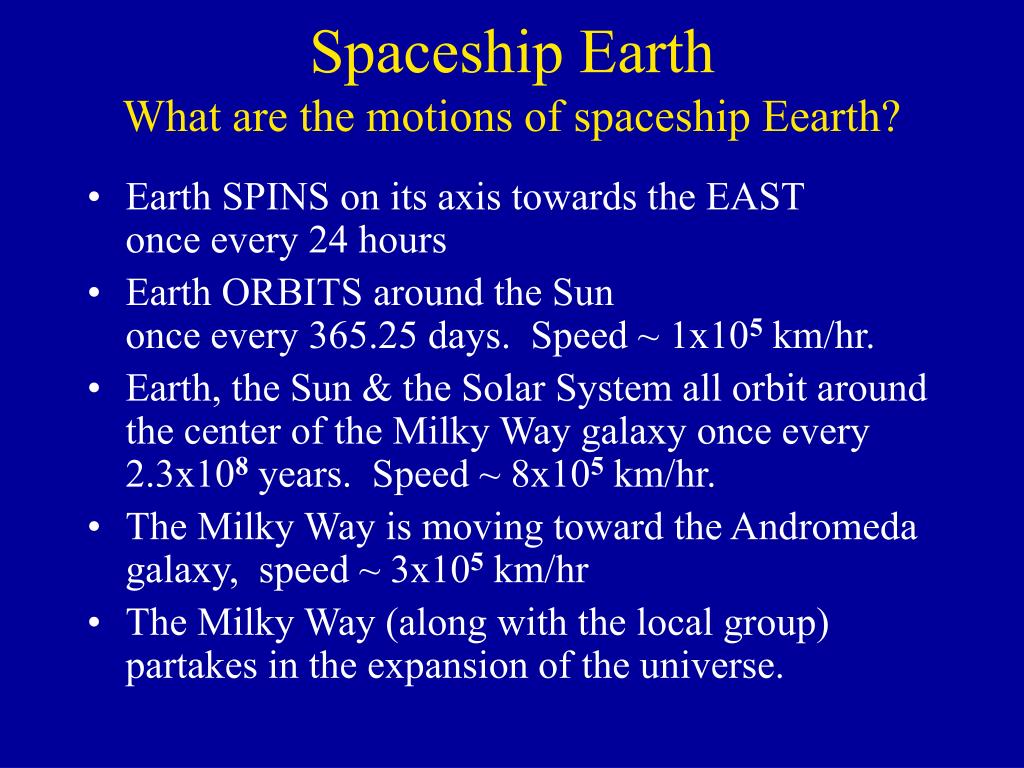 Spaceship Earth
What are the motions of spaceship Eearth?

• Earth SPINS on its axis towards the EAST once every 24 hours
• Earth ORBITS around the Sun once every 365.25 days. Speed ~ $1x10^5$ km/hr.
• Earth, the Sun & the Solar System all orbit around the center of the Milky Way galaxy once every $2.3x10^8$ years. Speed ~ $8x10^5$ km/hr.
• The Milky Way is moving toward the Andromeda galaxy, speed ~ $3x10^5$ km/hr
• The Milky Way (along with the local group) partakes in the expansion of the universe.